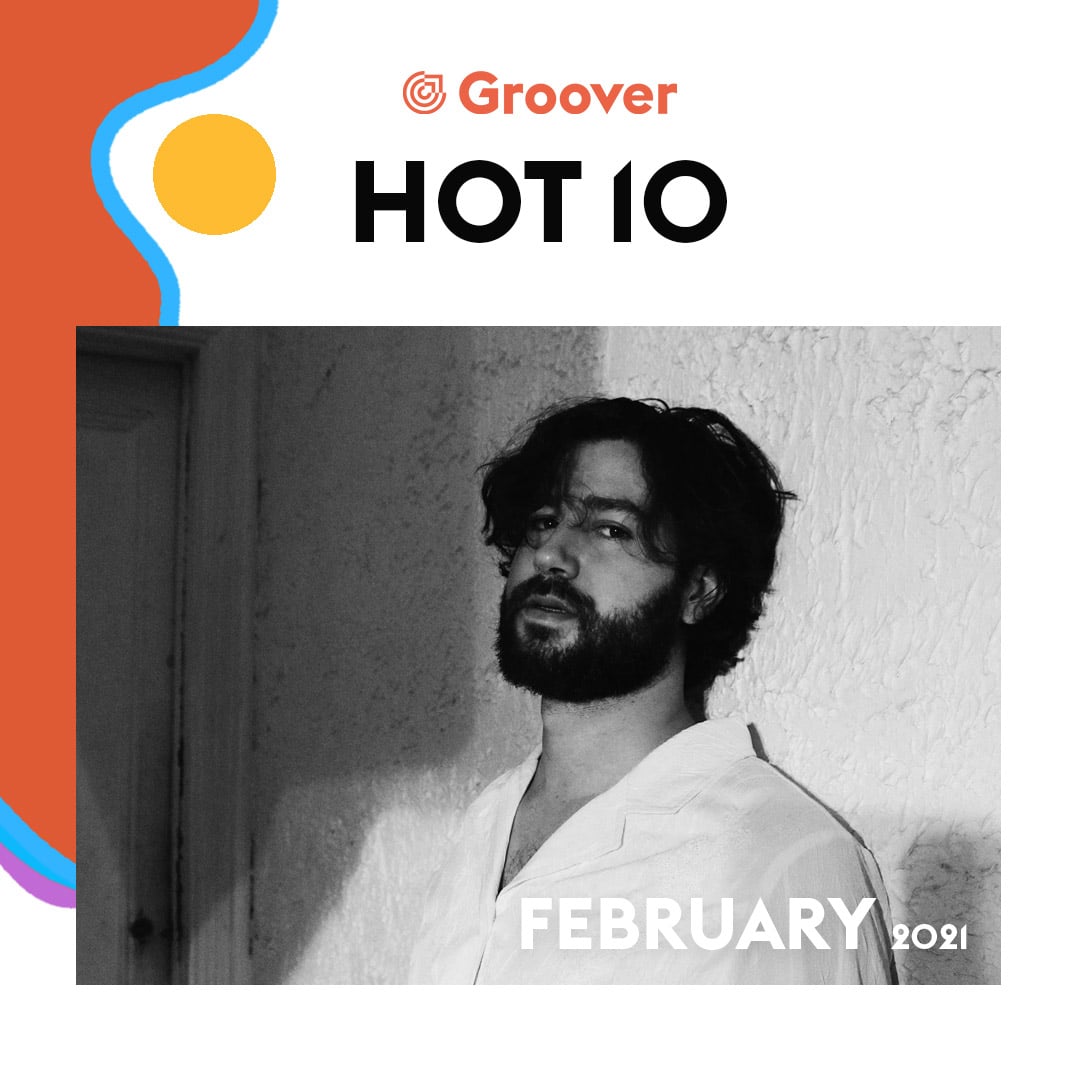 Groover

HOT 10

FEBRUARY 2021